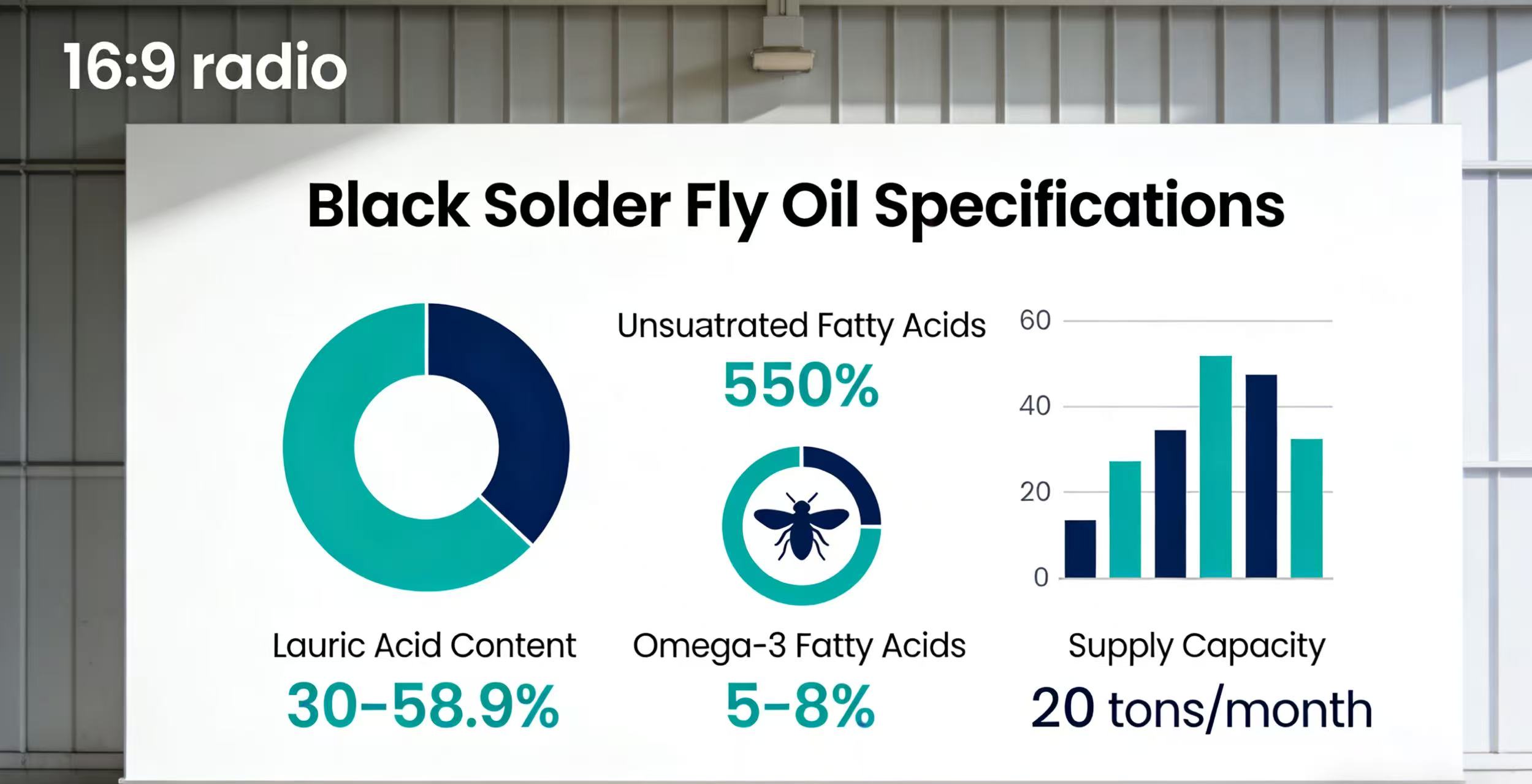 16:9 radio

Black Solder Fly Oil Specifications

Unsuatrated Fatty Acids
550%

60
40
20
0

Lauric Acid Content
30-58.9%

Omega-3 Fatty Acids
5-8%

Supply Capacity
20 tons/month